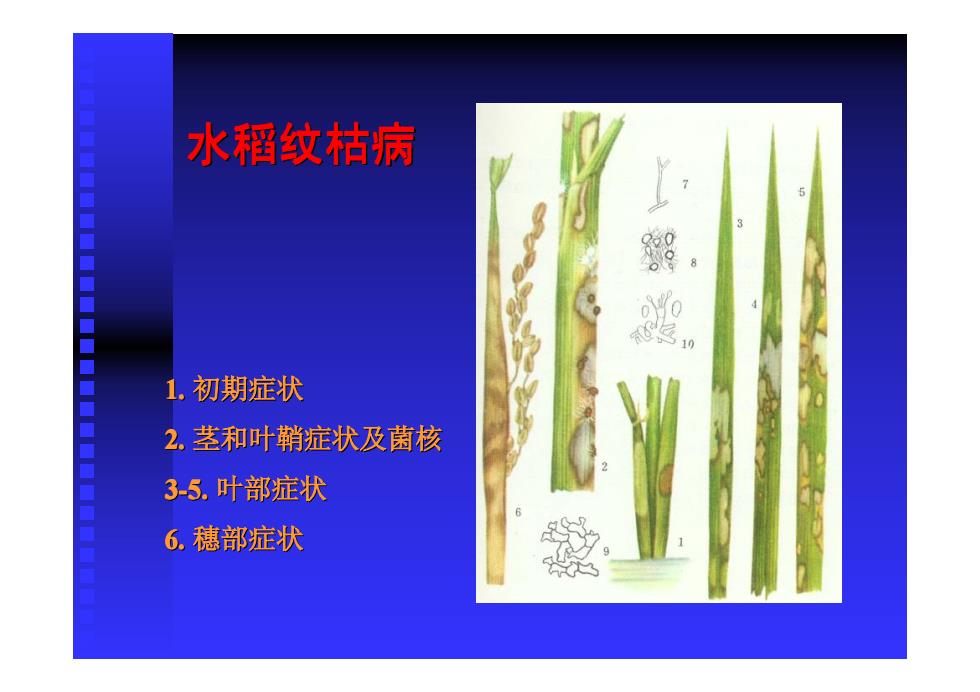 水稻纹枯病

1. 初期症状

2. 茎和叶鞘症状及菌核

3-5. 叶部症状

6. 穗部症状

7

8

10

3

4

5

2

6

9

1